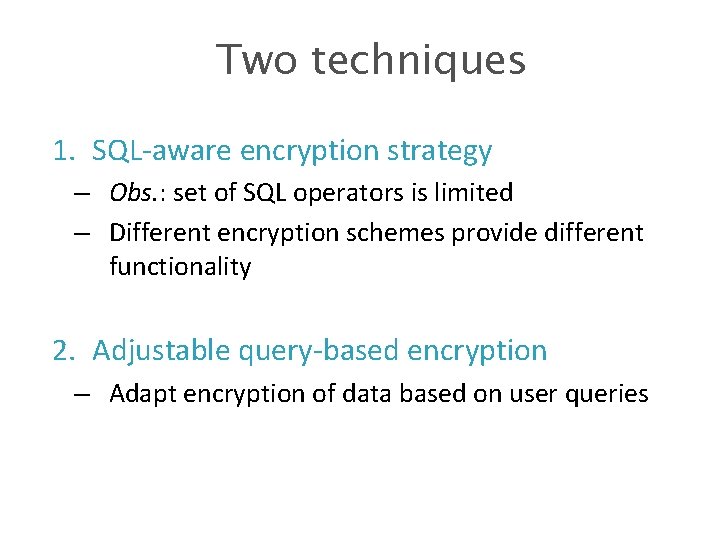 Two techniques

1. SQL-aware encryption strategy
– Obs.: set of SQL operators is limited
– Different encryption schemes provide different functionality

2. Adjustable query-based encryption
– Adapt encryption of data based on user queries